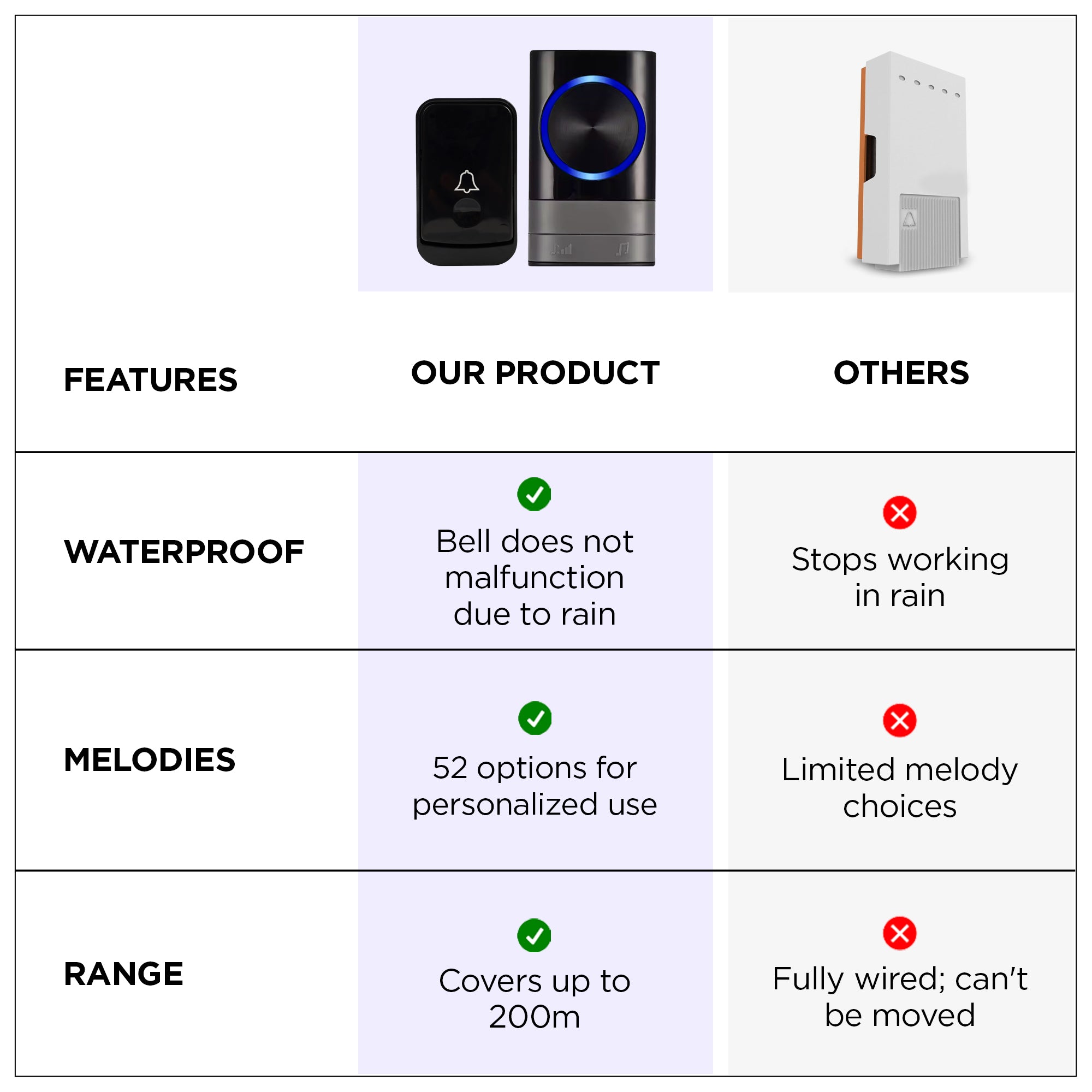 | FEATURES | OUR PRODUCT | OTHERS |
|---|---|---|
| WATERPROOF | Bell does not malfunction due to rain | Stops working in rain |
| MELODIES | 52 options for personalized use | Limited melody choices |
| RANGE | Covers up to 200m | Fully wired; can't be moved |